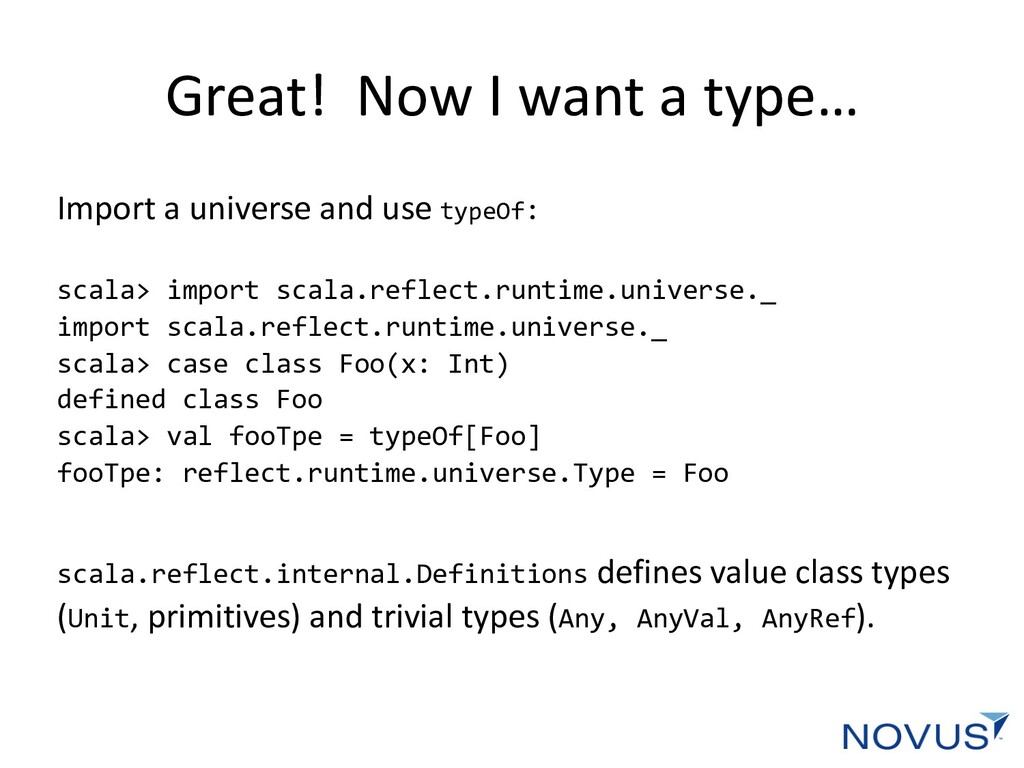 Great! Now I want a type…

Import a universe and use typeOf:

scala> import scala.reflect.runtime.universe._
import scala.reflect.runtime.universe._
scala> case class Foo(x: Int)
defined class Foo
scala> val fooTpe = typeOf[Foo]
fooTpe: reflect.runtime.universe.Type = Foo

scala.reflect.internal.Definitions defines value class types (Unit, primitives) and trivial types (Any, AnyVal, AnyRef).

NOVUS